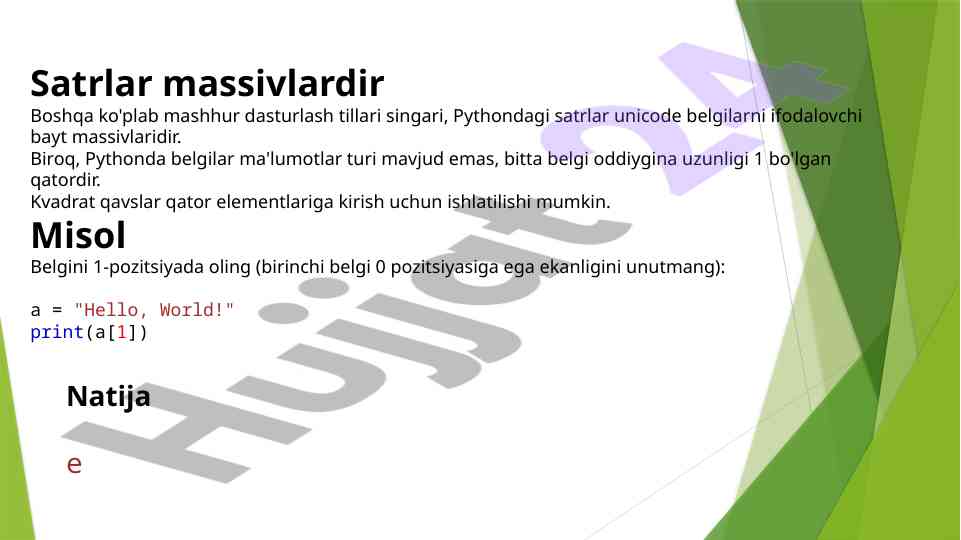 Satrlar massivlardir

Boshqa ko'plab mashhur dasturlash tillari singari, Pythondagi satrlar unicode belgilarni ifodalovchi bayt massivlaridir.
Biroq, Pythonda belgilar ma'lumotlar turi mavjud emas, bitta belgi oddiygina uzunligi 1 bo'lgan qatordir.
Kvadrat qavslar qator elementlariga kirish uchun ishlatilishi mumkin.

Misol

Belgini 1-pozitsiyada oling (birinchi belgi 0 pozitsiyasiga ega ekanligini unutmang):

a = "Hello, World!"
print(a[1])

Natija

e

Hujjat 24